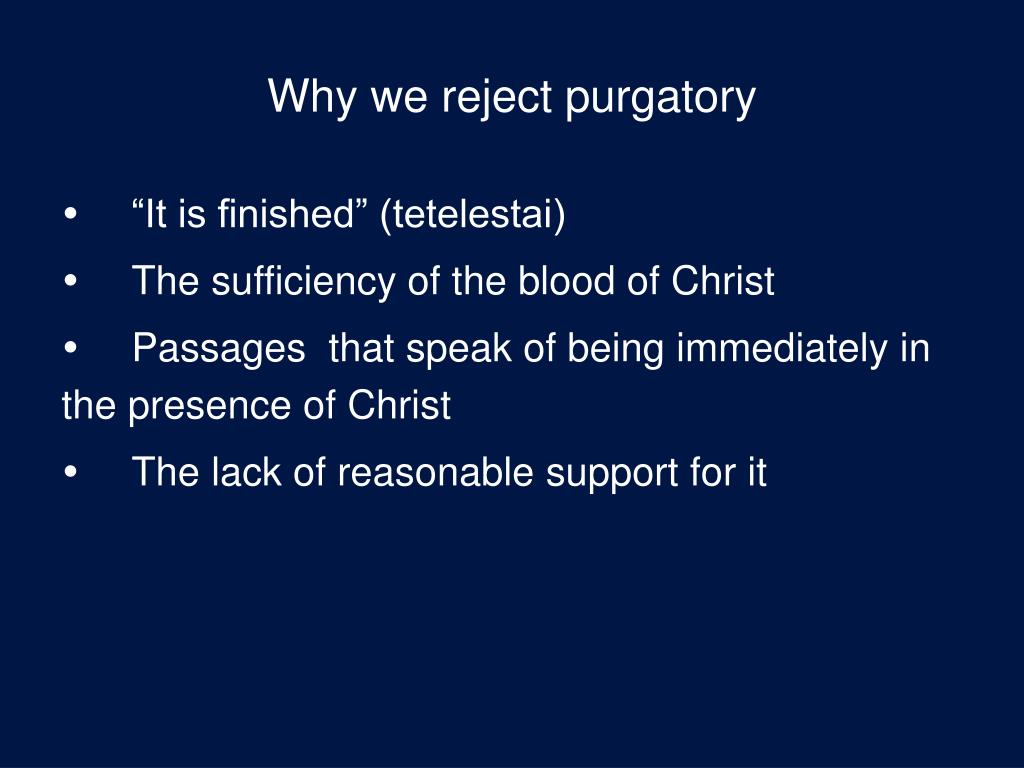 Why we reject purgatory

• “It is finished” (tetelestai)

• The sufficiency of the blood of Christ

• Passages that speak of being immediately in the presence of Christ

• The lack of reasonable support for it